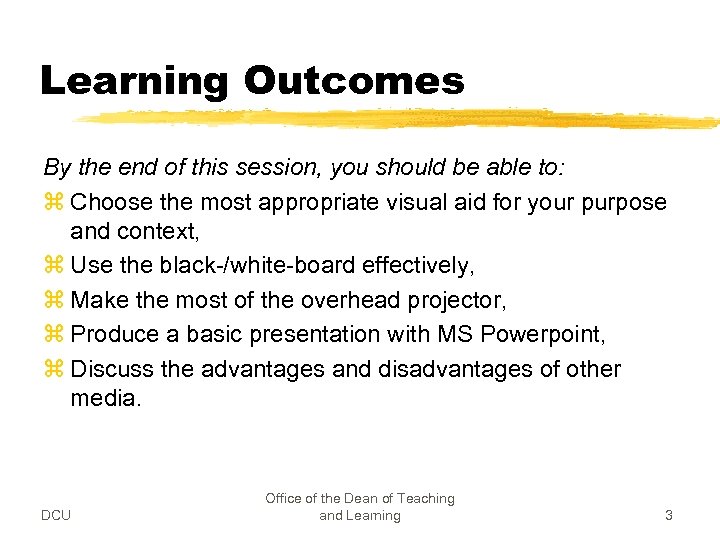 Learning Outcomes

By the end of this session, you should be able to:

⌘ Choose the most appropriate visual aid for your purpose and context,

⌘ Use the black-/white-board effectively,

⌘ Make the most of the overhead projector,

⌘ Produce a basic presentation with MS Powerpoint,

⌘ Discuss the advantages and disadvantages of other media.

DCU

Office of the Dean of Teaching and Learning

3